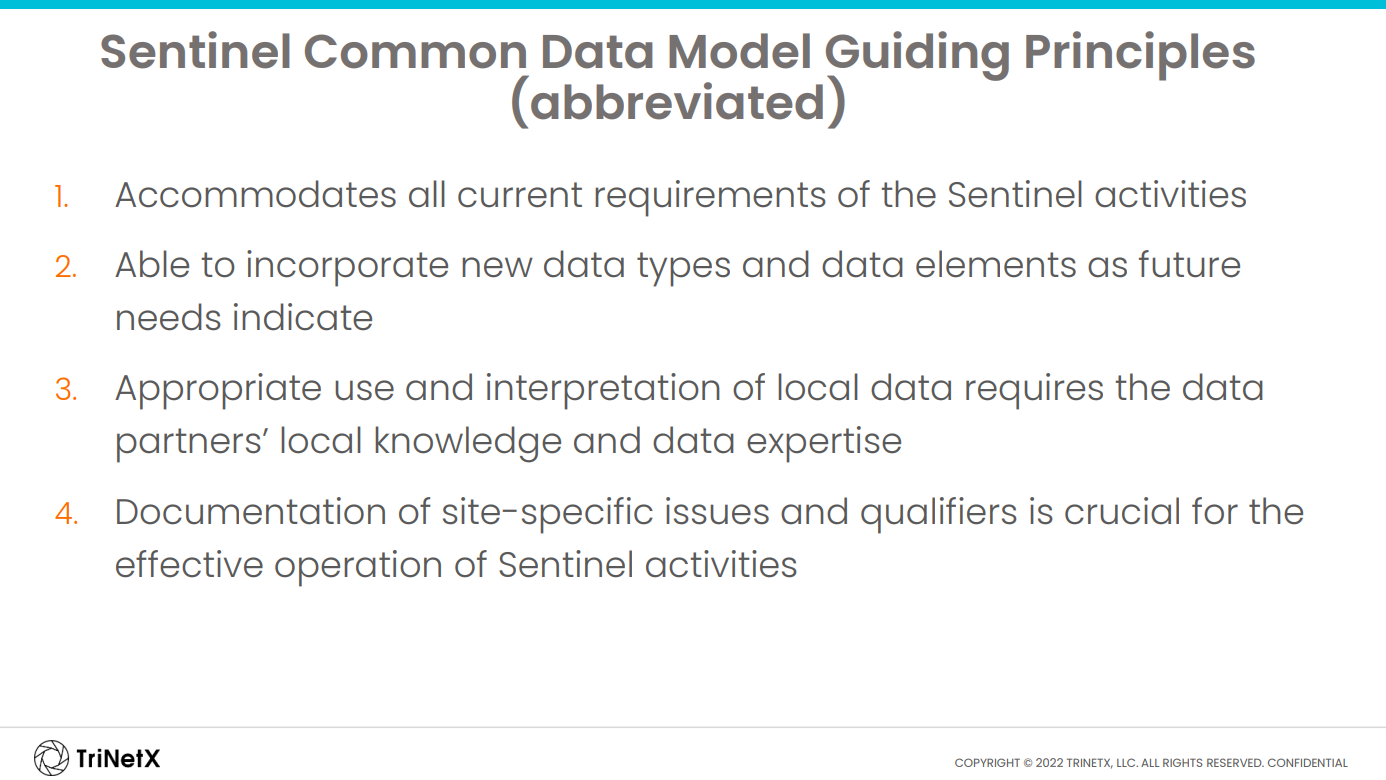 Sentinel Common Data Model Guiding Principles (abbreviated)

1. Accommodates all current requirements of the Sentinel activities

2. Able to incorporate new data types and data elements as future needs indicate

3. Appropriate use and interpretation of local data requires the data partners' local knowledge and data expertise

4. Documentation of site-specific issues and qualifiers is crucial for the effective operation of Sentinel activities

TriNetX

COPYRIGHT © 2022 TRINETX, LLC. ALL RIGHTS RESERVED. CONFIDENTIAL